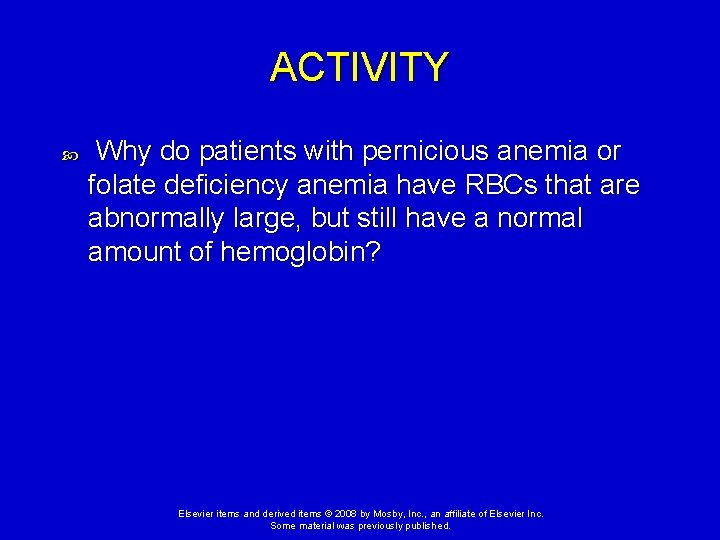 ACTIVITY

Why do patients with pernicious anemia or folate deficiency anemia have RBCs that are abnormally large, but still have a normal amount of hemoglobin?

Elsevier items and derived items © 2008 by Mosby, Inc., an affiliate of Elsevier Inc.
Some material was previously published.